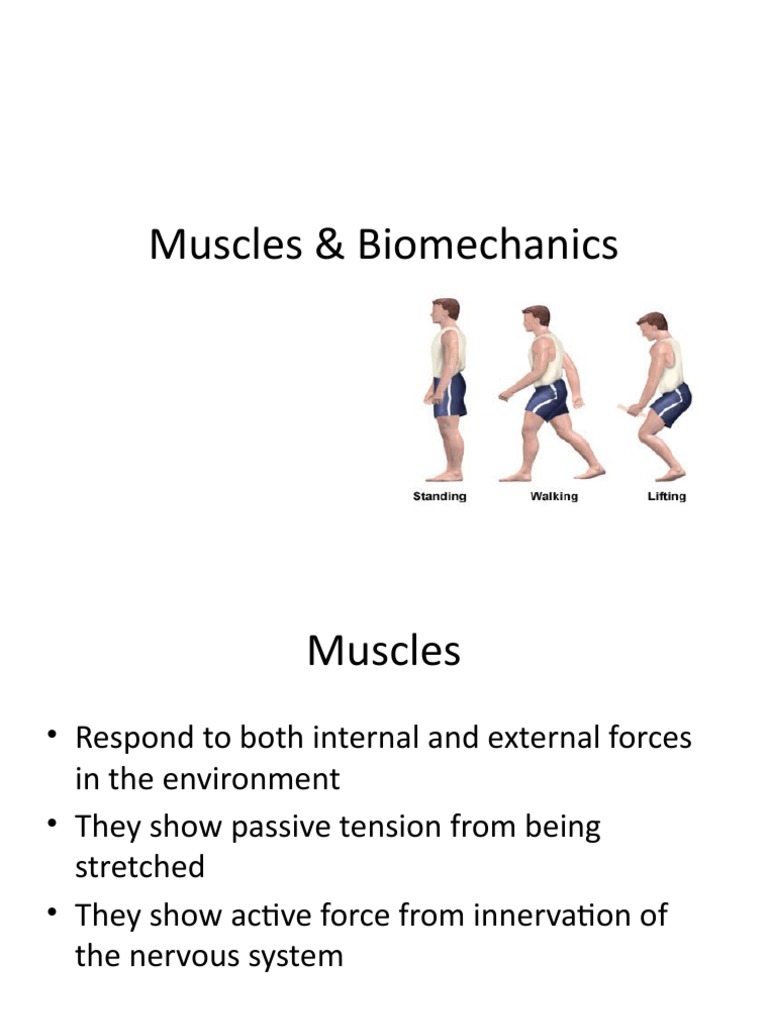 Muscles & Biomechanics

Standing
Walking
Lifting

Muscles

• Respond to both internal and external forces in the environment
• They show passive tension from being stretched
• They show active force from innervation of the nervous system